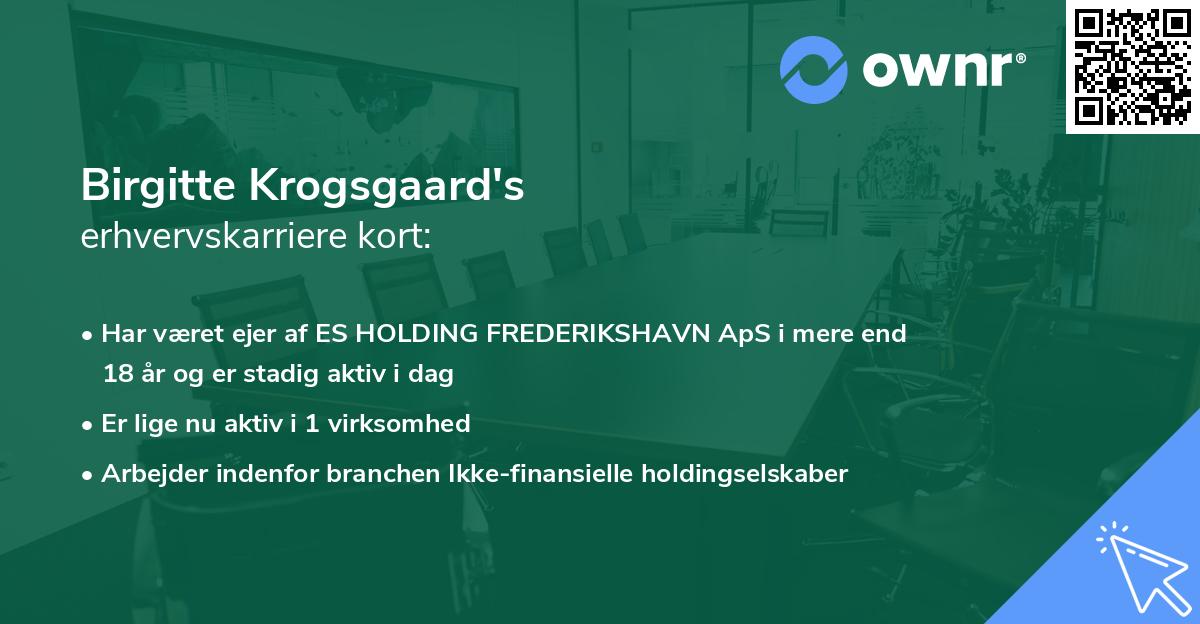 ownr®

Birgitte Krogsgaard's
erhvervskarriere kort:

• Har været ejer af ES HOLDING FREDERIKSHAVN ApS i mere end 18 år og er stadig aktiv i dag
• Er lige nu aktiv i 1 virksomhed
• Arbejder indenfor branchen Ikke-finansielle holdingselskaber